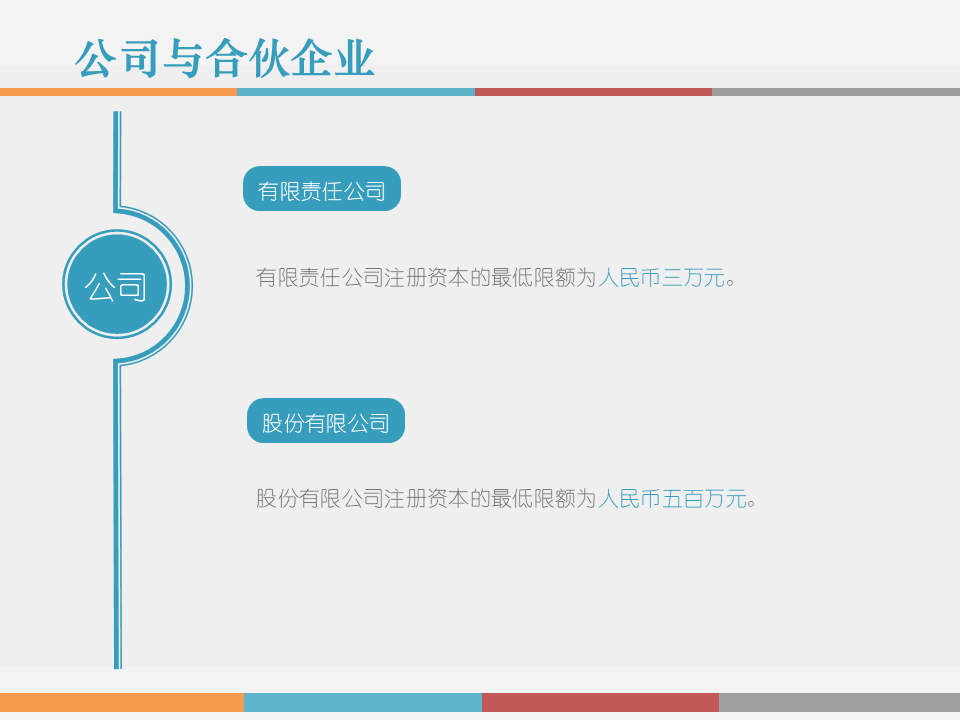 公司与合伙企业

公司

有限责任公司

有限责任公司注册资本的最低限额为人民币三万元。

股份有限公司

股份有限公司注册资本的最低限额为人民币五百万元。